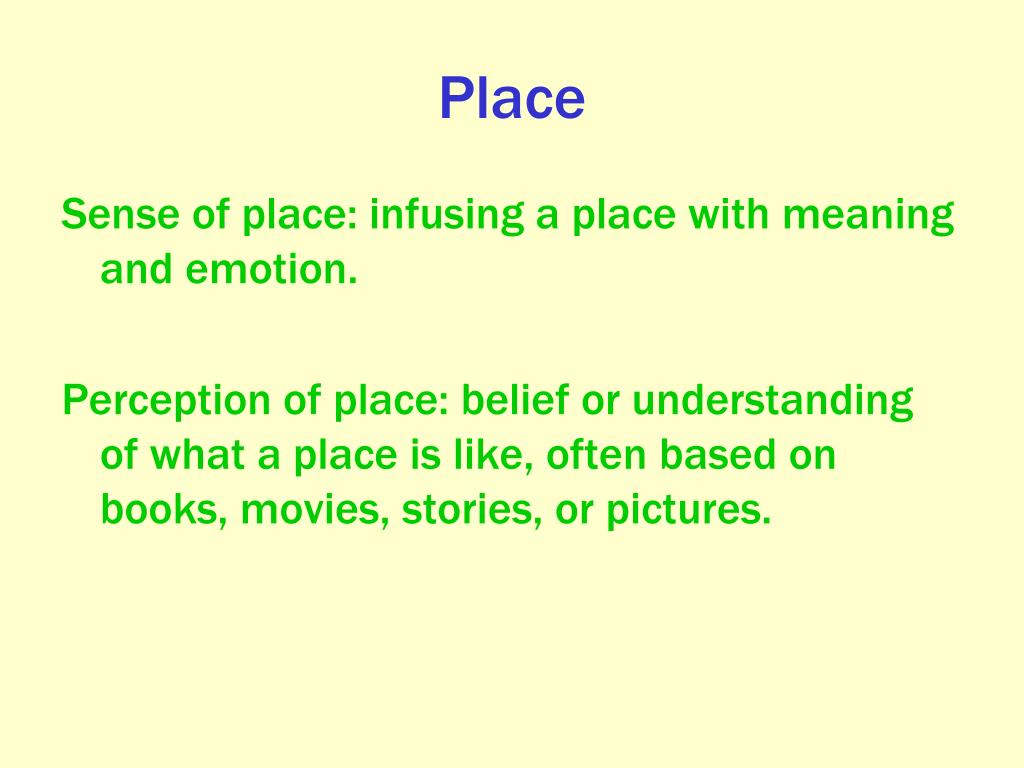 Place

Sense of place: infusing a place with meaning and emotion.

Perception of place: belief or understanding of what a place is like, often based on books, movies, stories, or pictures.